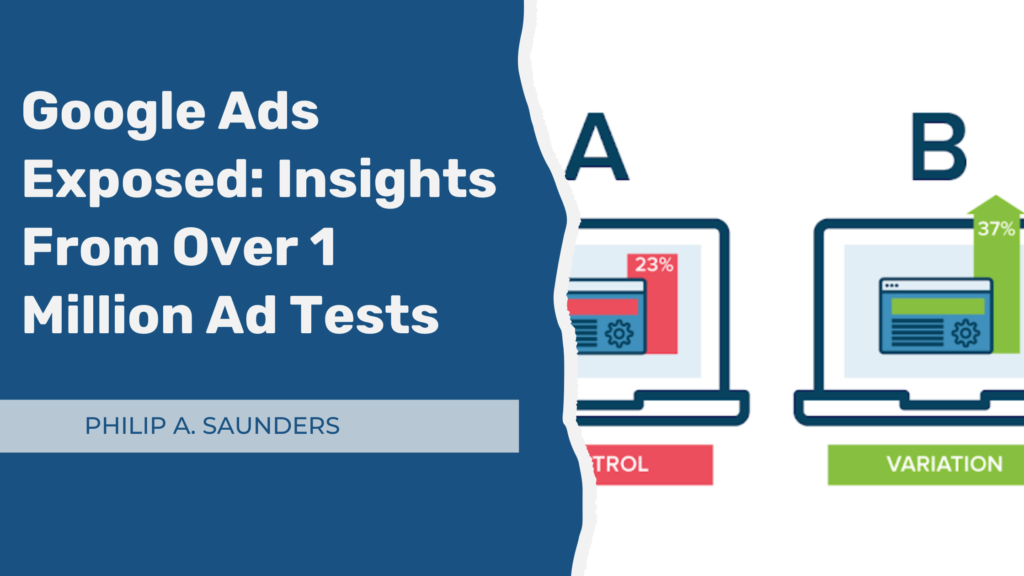 Google Ads Exposed: Insights From Over 1 Million Ad Tests

PHILIP A. SAUNDERS

A

23%

TROL

B

37%

VARIATION